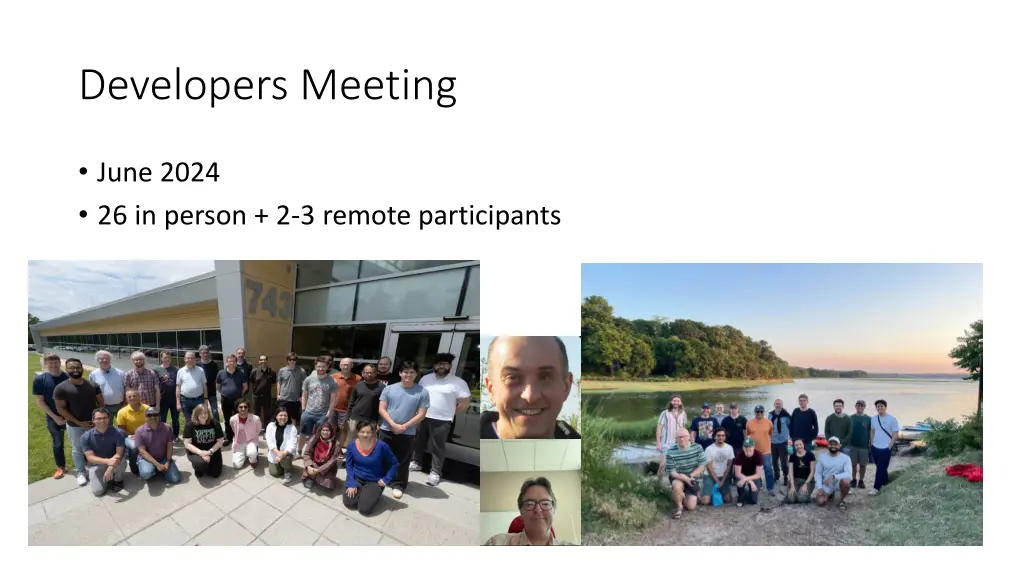 Developers Meeting

• June 2024
• 26 in person + 2-3 remote participants

743